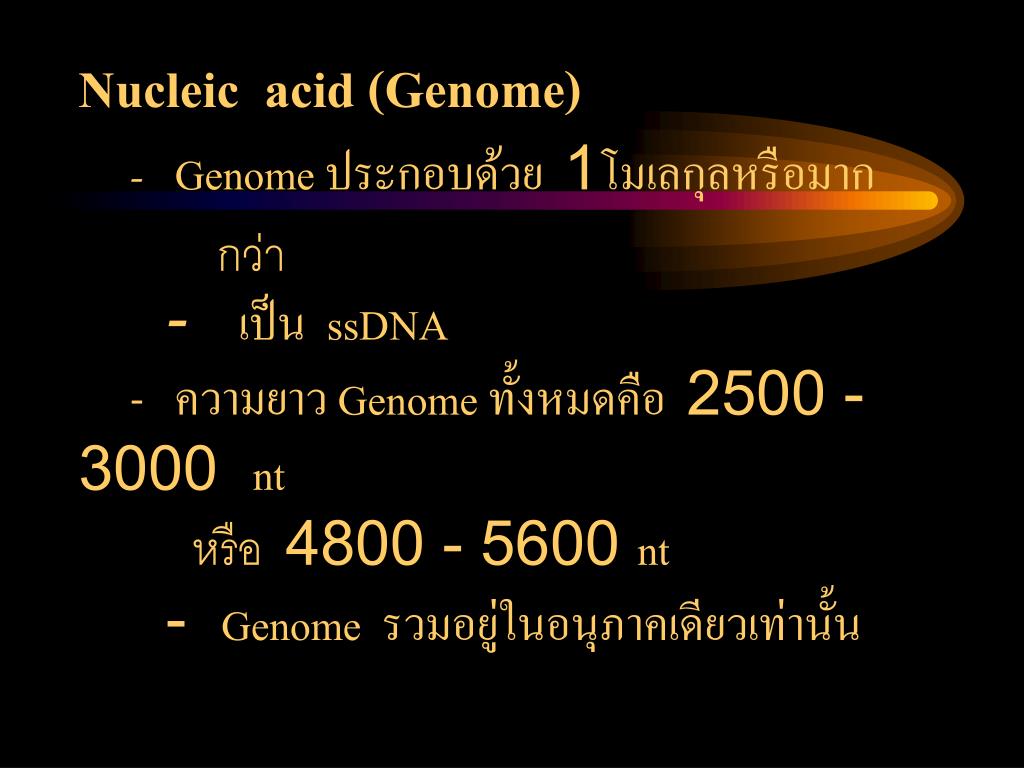 Nucleic acid (Genome)

- Genome ประกอบด้วย 1โมเลกุลหรือมากกว่า

- เป็น ssDNA

- ความยาว Genome ทั้งหมดคือ 2500 - 3000 nt

หรือ 4800 - 5600 nt

- Genome รวมอยู่ในอนุภาคเดียวเท่านั้น